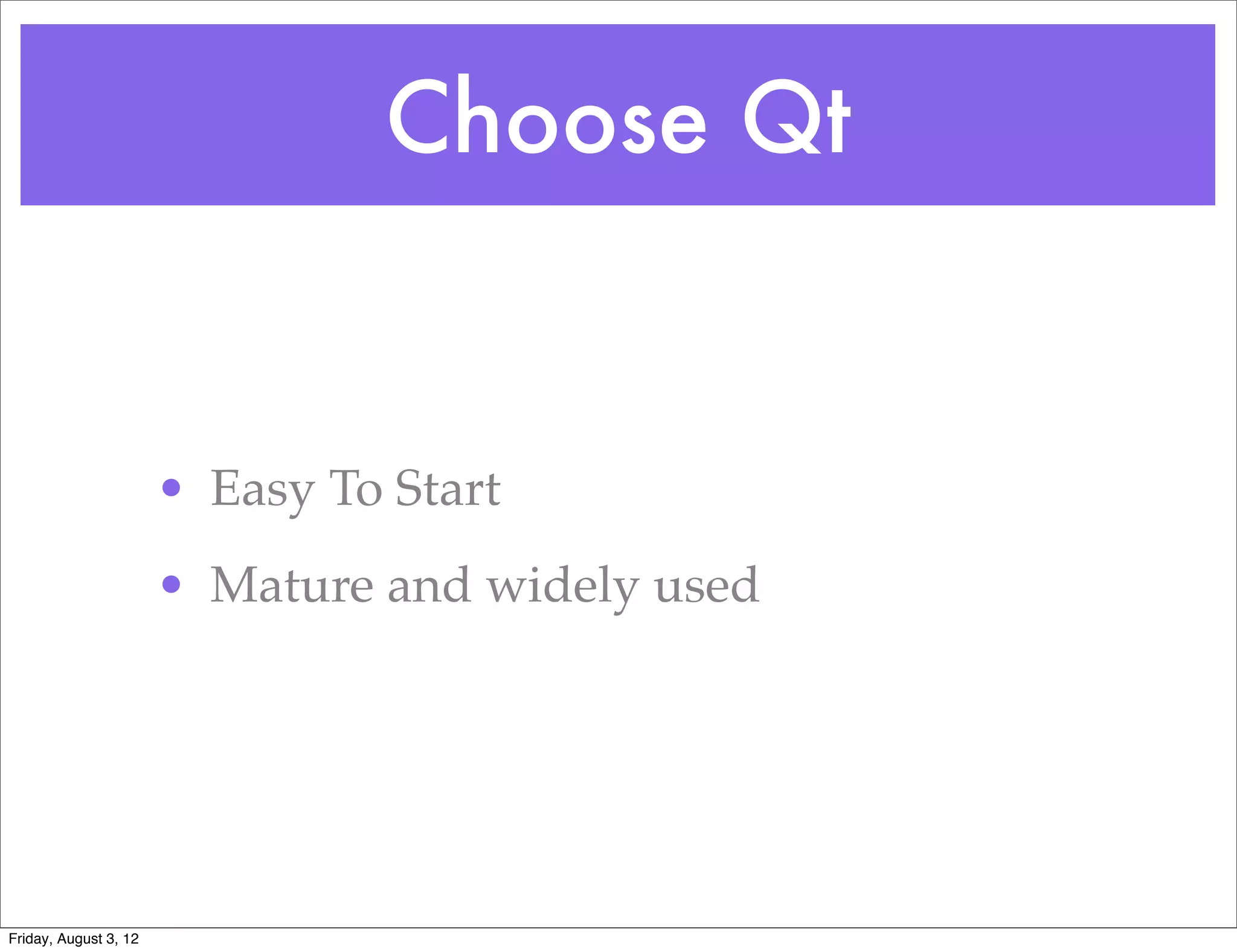 Choose Qt

• Easy To Start
• Mature and widely used

Friday, August 3, 12